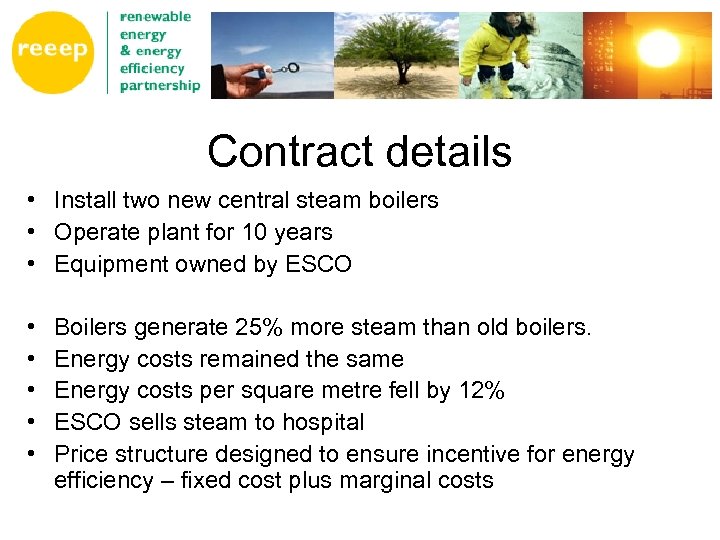 reeep

renewable energy & energy efficiency partnership

Contract details

• Install two new central steam boilers
• Operate plant for 10 years
• Equipment owned by ESCO

• Boilers generate 25% more steam than old boilers.
• Energy costs remained the same
• Energy costs per square metre fell by 12%
• ESCO sells steam to hospital
• Price structure designed to ensure incentive for energy efficiency – fixed cost plus marginal costs